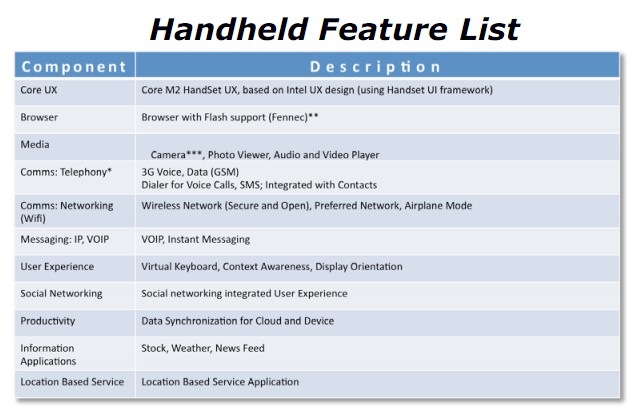 Handheld Feature List

| Component | Description |
|---|---|
| Core UX | Core M2 HandSet UX, based on Intel UX design (using Handset UI framework) |
| Browser | Browser with Flash support (Fennec)** |
| Media | Camera***, Photo Viewer, Audio and Video Player |
| Comms: Telephony* | 3G Voice, Data (GSM) Dialer for Voice Calls, SMS; Integrated with Contacts |
| Comms: Networking (Wifi) | Wireless Network (Secure and Open), Preferred Network, Airplane Mode |
| Messaging: IP, VOIP | VOIP, Instant Messaging |
| User Experience | Virtual Keyboard, Context Awareness, Display Orientation |
| Social Networking | Social networking integrated User Experience |
| Productivity | Data Synchronization for Cloud and Device |
| Information Applications | Stock, Weather, News Feed |
| Location Based Service | Location Based Service Application |